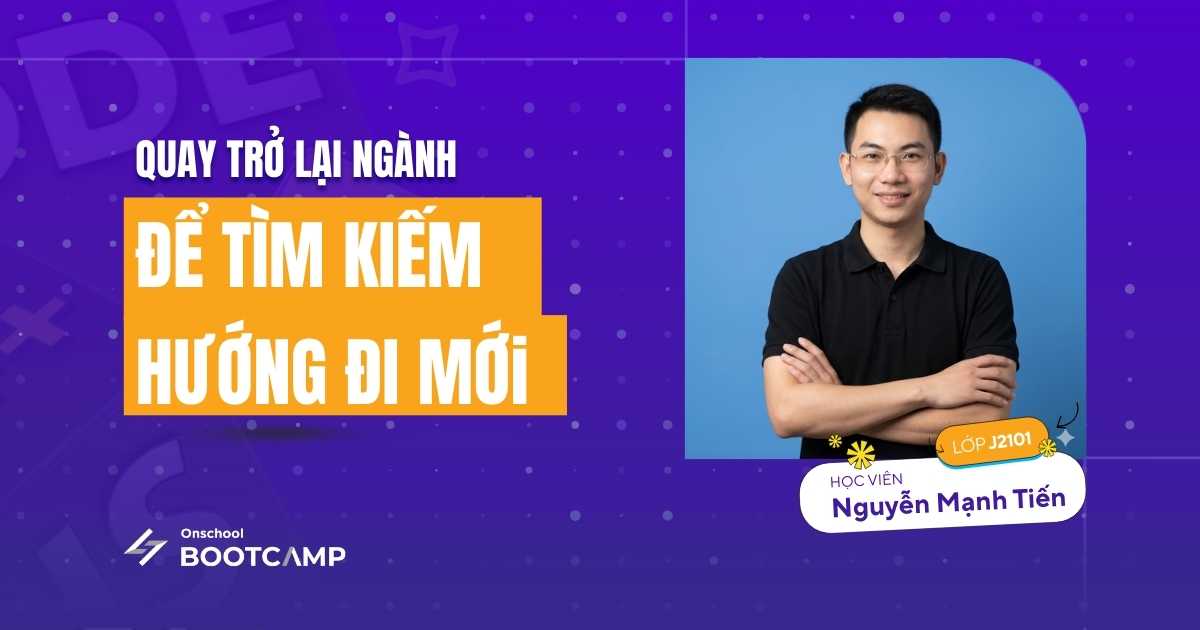 QUAY TRỞ LẠI NGÀNH
ĐỂ TÌM KIẾM
HƯỚNG ĐI MỚI

LỚP J2101
HỌC VIÊN
Nguyễn Mạnh Tiến

Onschool
BOOTCAMP